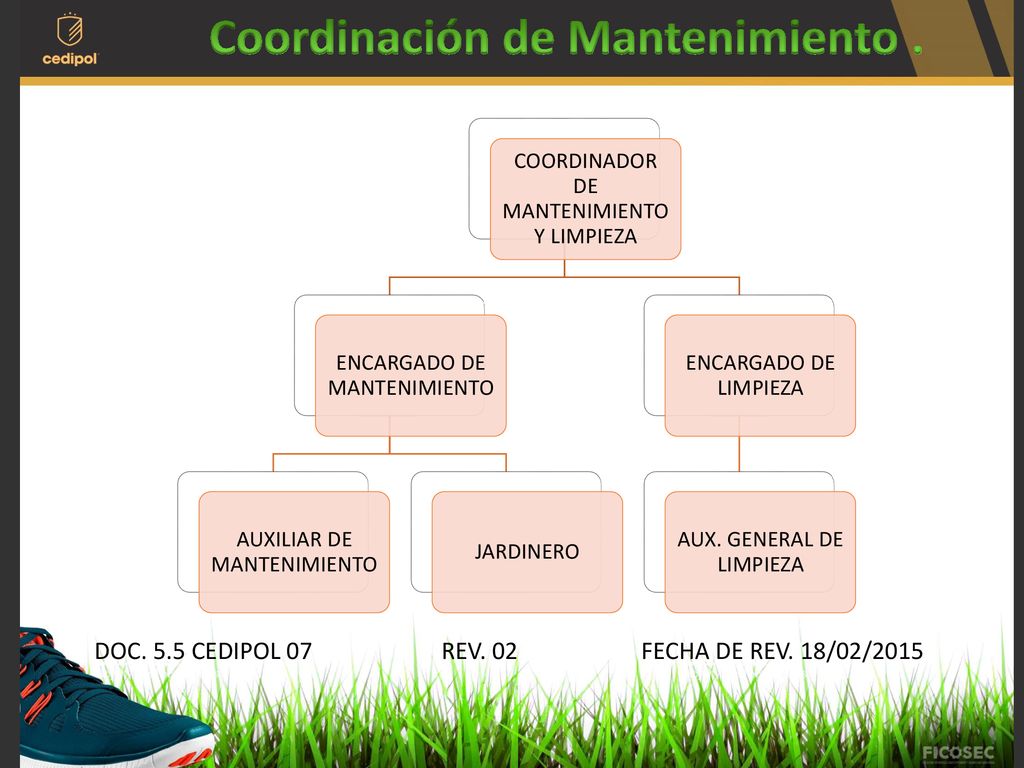 cedipol

Coordinación de Mantenimiento .

COORDINADOR DE MANTENIMIENTO Y LIMPIEZA

ENCARGADO DE MANTENIMIENTO

ENCARGADO DE LIMPIEZA

AUXILIAR DE MANTENIMIENTO

JARDINERO

AUX. GENERAL DE LIMPIEZA

DOC. 5.5 CEDIPOL 07 REV. 02 FECHA DE REV. 18/02/2015

FICOSEC